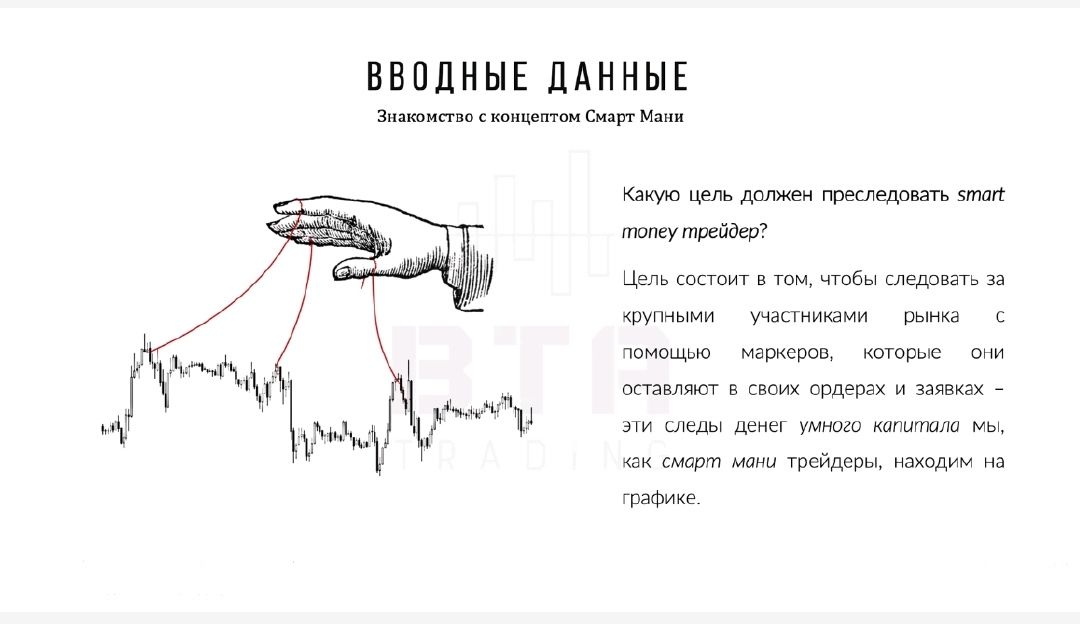 ВВОДНЫЕ ДАННЫЕ

Знакомство с концептом Смарт Мани

Какую цель должен преследовать smart money трейдер?

Цель состоит в том, чтобы следовать за крупными участниками рынка с помощью маркеров, которые они оставляют в своих ордерах и заявках – эти следы денег умного капитала мы, как смарт мани трейдеры, находим на графике.

BTA
TRADING